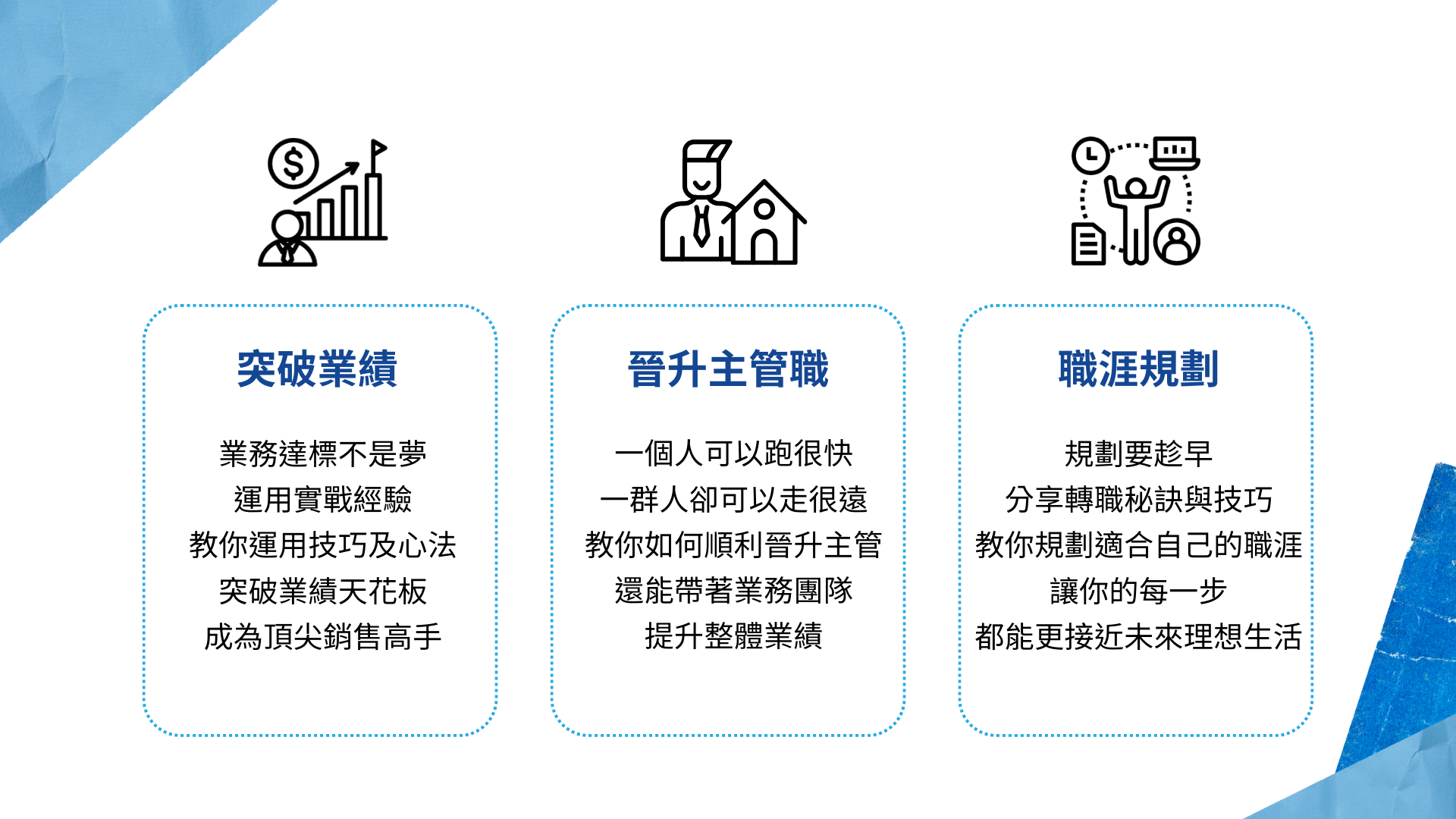 突破業績

業務達標不是夢
運用實戰經驗
教你運用技巧及心法
突破業績天花板
成為頂尖銷售高手

晉升主管職

一個人可以跑很快
一群人卻可以走很遠
教你如何順利晉升主管
還能帶著業務團隊
提升整體業績

職涯規劃

規劃要趁早
分享轉職秘訣與技巧
教你規劃適合自己的職涯
讓你的每一步
都能更接近未來理想生活